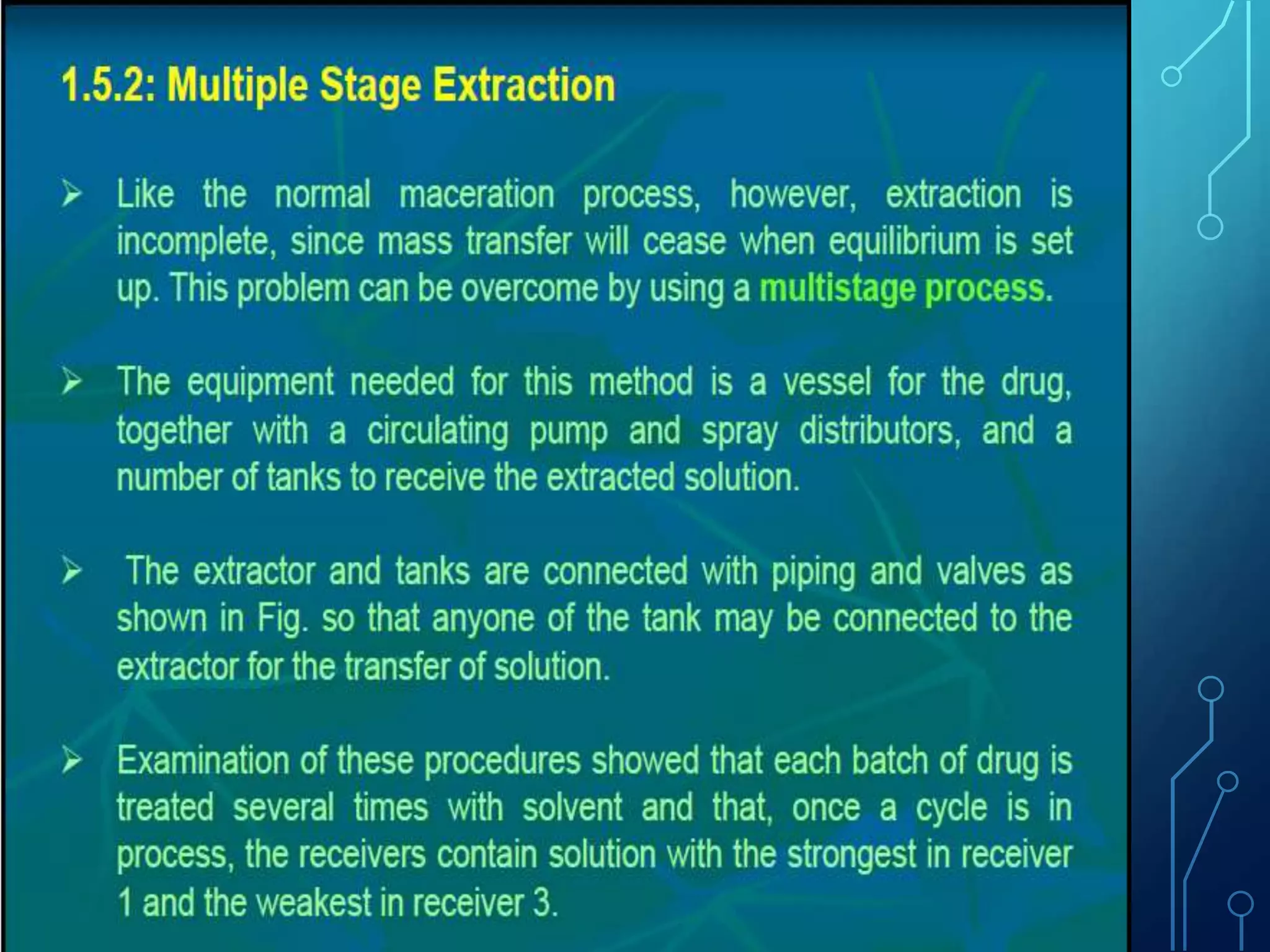 1.5.2: Multiple Stage Extraction

➢ Like the normal maceration process, however, extraction is incomplete, since mass transfer will cease when equilibrium is set up. This problem can be overcome by using a multistage process.

➢ The equipment needed for this method is a vessel for the drug, together with a circulating pump and spray distributors, and a number of tanks to receive the extracted solution.

➢ The extractor and tanks are connected with piping and valves as shown in Fig. so that anyone of the tank may be connected to the extractor for the transfer of solution.

➢ Examination of these procedures showed that each batch of drug is treated several times with solvent and that, once a cycle is in process, the receivers contain solution with the strongest in receiver 1 and the weakest in receiver 3.